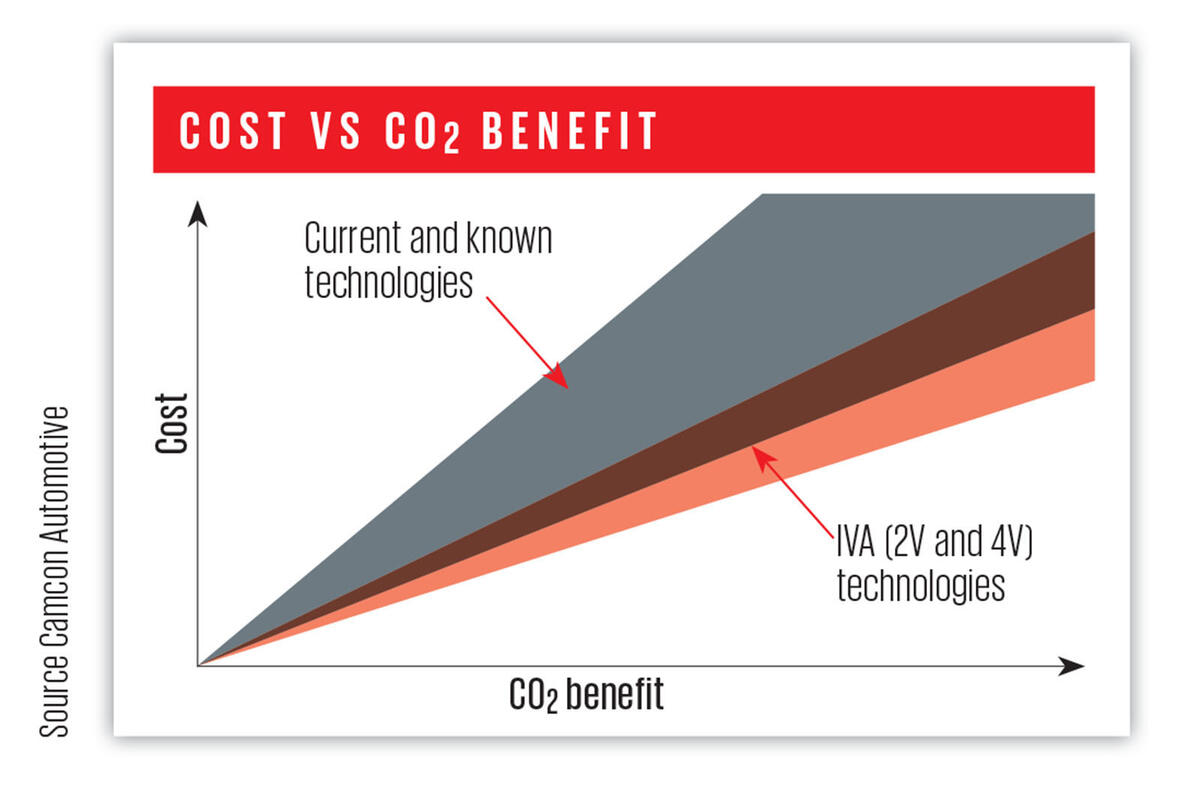 COST VS $CO_2$ BENEFIT

Current and known technologies

Cost

IVA (2V and 4V) technologies

$CO_2$ benefit

Source Camcon Automotive